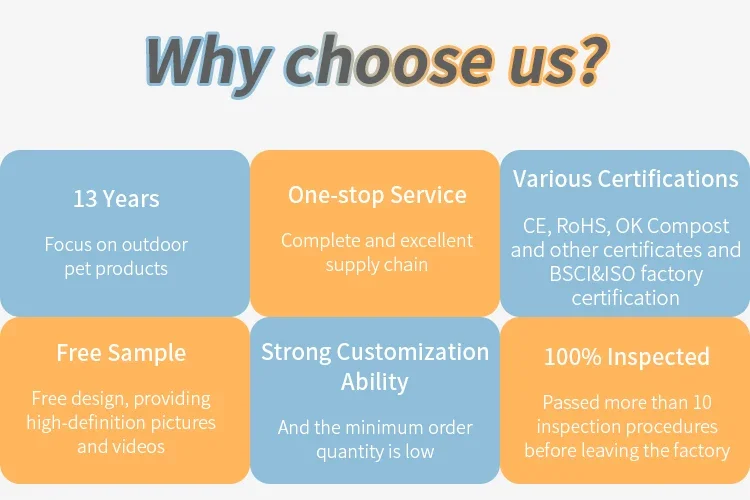 Why choose us?

13 Years

Focus on outdoor pet products

One-stop Service

Complete and excellent supply chain

Various Certifications

CE, RoHS, OK Compost and other certificates and BSCI&ISO factory certification

Free Sample

Free design, providing high-definition pictures and videos

Strong Customization Ability

And the minimum order quantity is low

100% Inspected

Passed more than 10 inspection procedures before leaving the factory